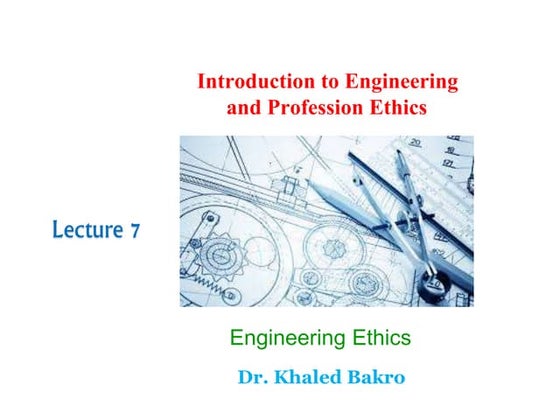 Introduction to Engineering and Profession Ethics

Lecture 7

Engineering Ethics

Dr. Khaled Bakro